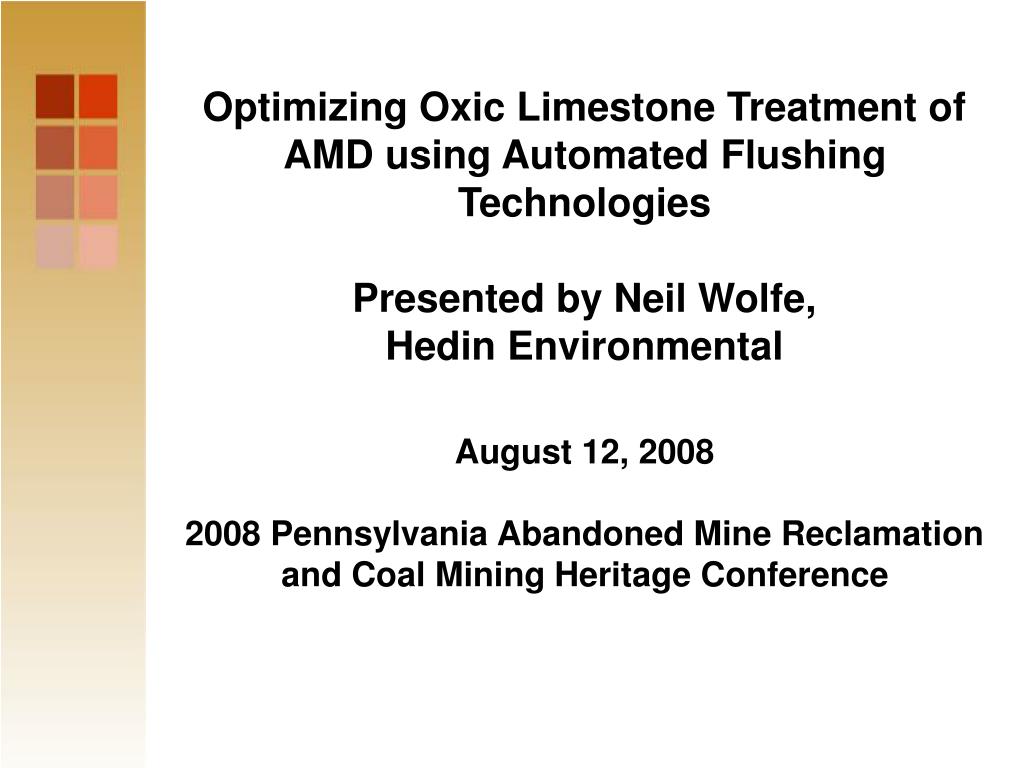 Optimizing Oxic Limestone Treatment of AMD using Automated Flushing Technologies

Presented by Neil Wolfe,
Hedin Environmental

August 12, 2008

2008 Pennsylvania Abandoned Mine Reclamation and Coal Mining Heritage Conference